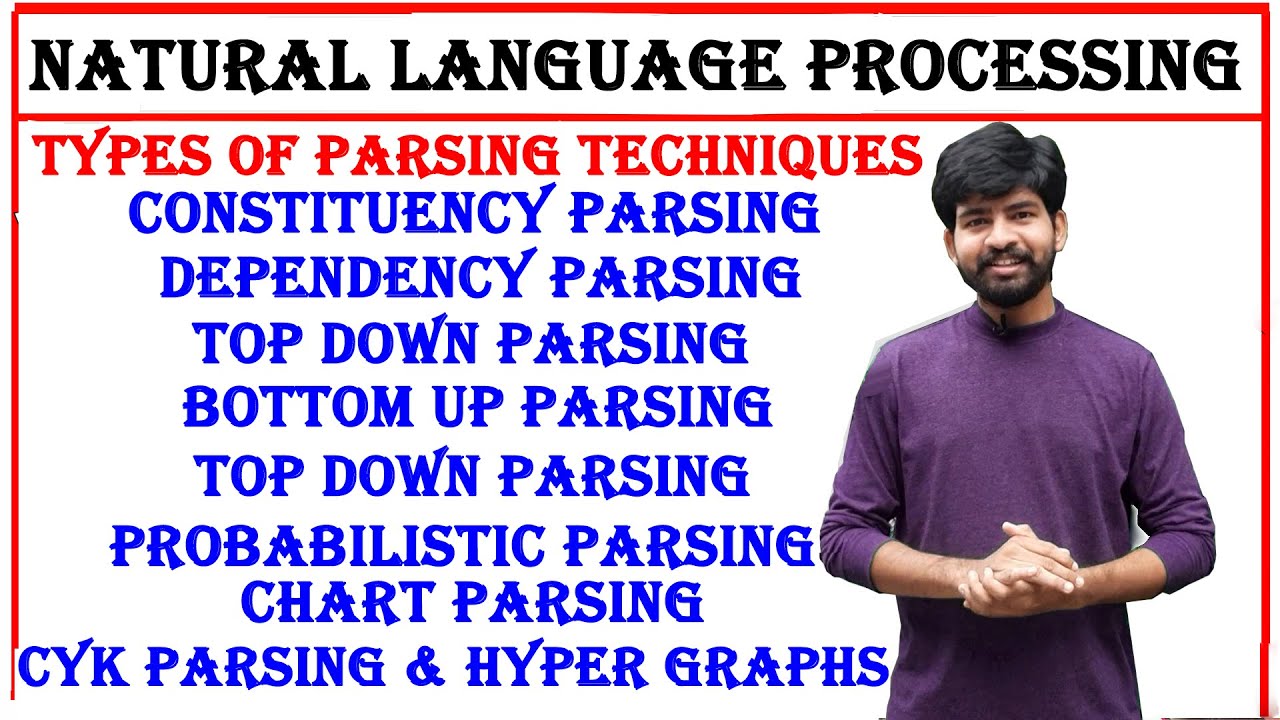 NATURAL LANGUAGE PROCESSING

TYPES OF PARSING TECHNIQUES

CONSTITUENCY PARSING

DEPENDENCY PARSING

TOP DOWN PARSING

BOTTOM UP PARSING

TOP DOWN PARSING

PROBABILISTIC PARSING

CHART PARSING

CYK PARSING & HYPER GRAPHS